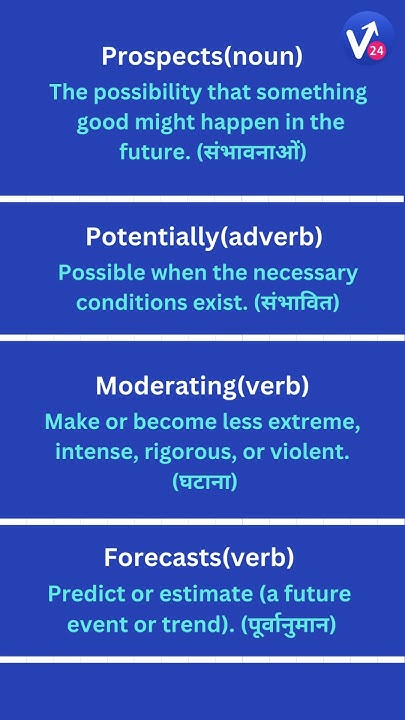 V 24

Prospects(noun)
The possibility that something good might happen in the future. (संभावनाओं)

Potentially(adverb)
Possible when the necessary conditions exist. (संभावित)

Moderating(verb)
Make or become less extreme, intense, rigorous, or violent. (घटाना)

Forecasts(verb)
Predict or estimate (a future event or trend). (पूर्वानुमान)